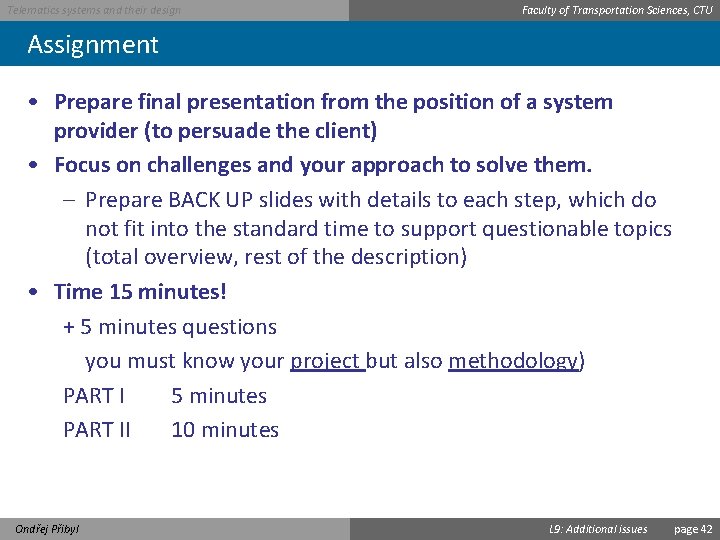 Telematics systems and their design

Faculty of Transportation Sciences, CTU

Assignment

• Prepare final presentation from the position of a system provider (to persuade the client)

• Focus on challenges and your approach to solve them.

– Prepare BACK UP slides with details to each step, which do not fit into the standard time to support questionable topics (total overview, rest of the description)

• Time 15 minutes!

+ 5 minutes questions

you must know your project but also methodology)

PART I 5 minutes

PART II 10 minutes

Ondřej Přibyl

L9: Additional issues

page 42